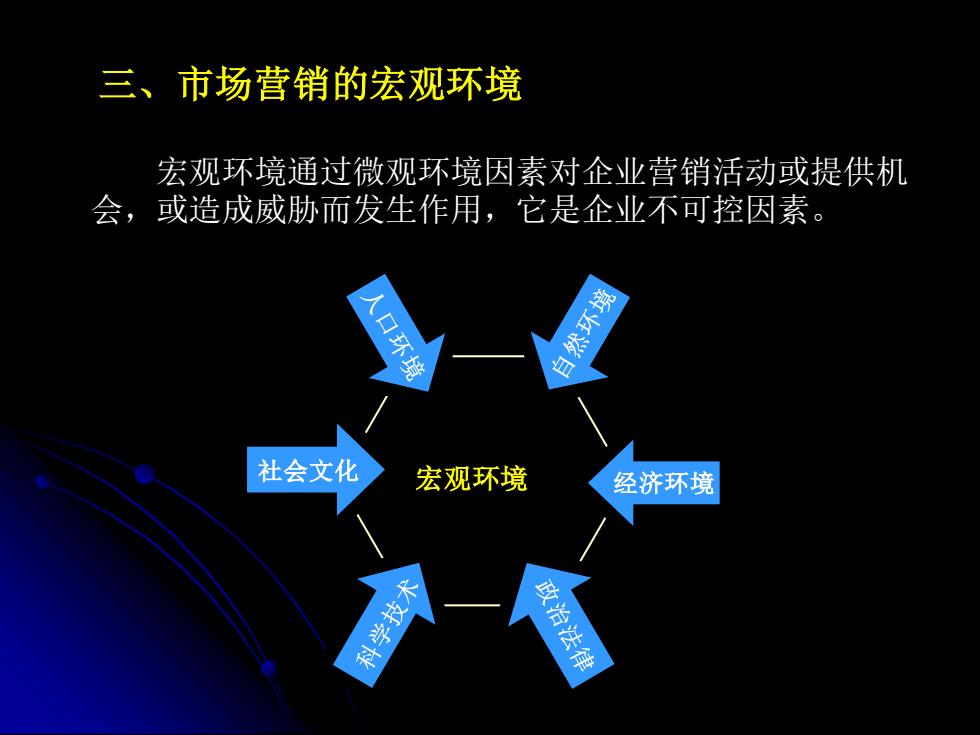 三、市场营销的宏观环境

宏观环境通过微观环境因素对企业营销活动或提供机会，或造成威胁而发生作用，它是企业不可控因素。

人口环境
自然环境
社会文化
宏观环境
经济环境
科学技术
政治法律